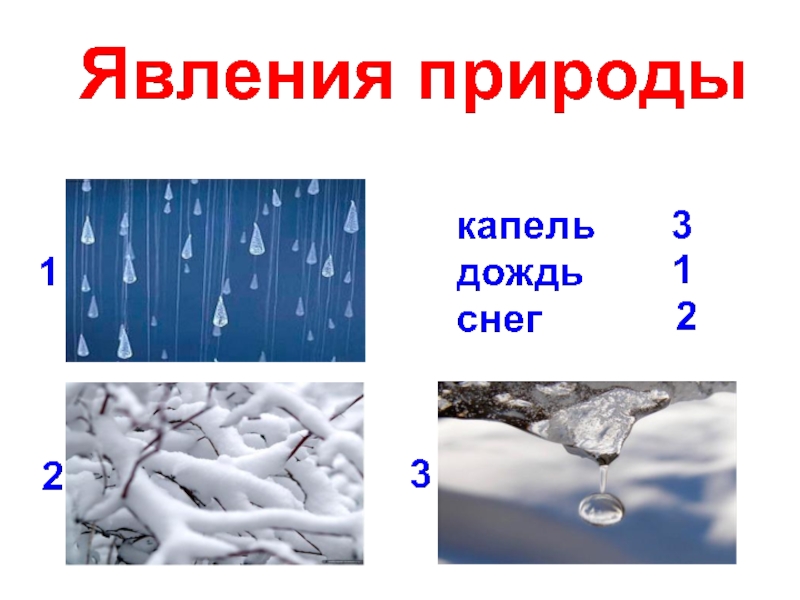 Явления природы

1

капель 3
дождь 1
снег 2

2

3